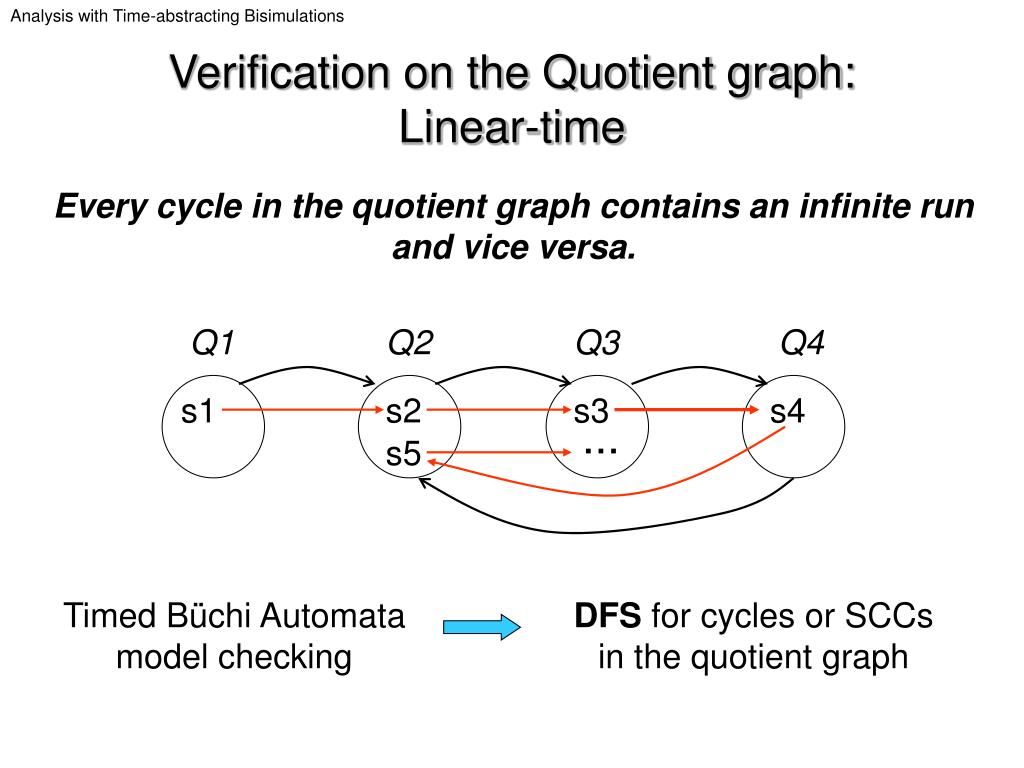 Analysis with Time-abstracting Bisimulations

Verification on the Quotient graph: Linear-time

Every cycle in the quotient graph contains an infinite run and vice versa.

Q1 Q2 Q3 Q4

s1 s2 s5 s3 … s4

Timed Büchi Automata model checking

DFS for cycles or SCCs in the quotient graph